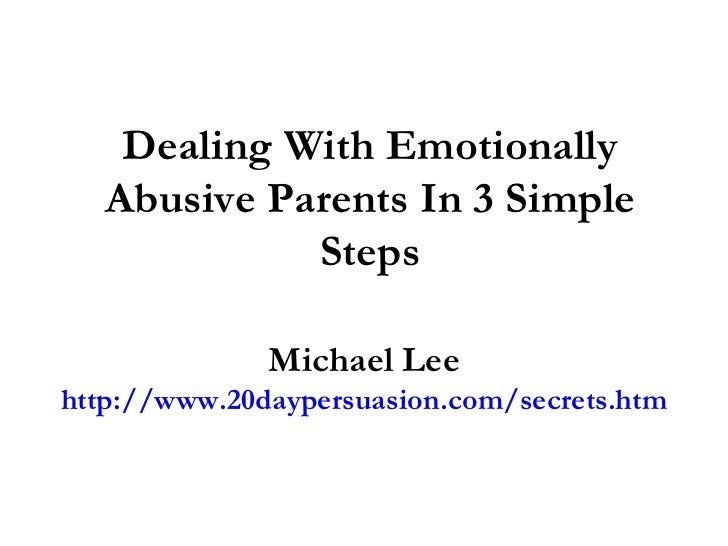 Dealing With Emotionally Abusive Parents In 3 Simple Steps

Michael Lee
http://www.20daypersuasion.com/secrets.htm